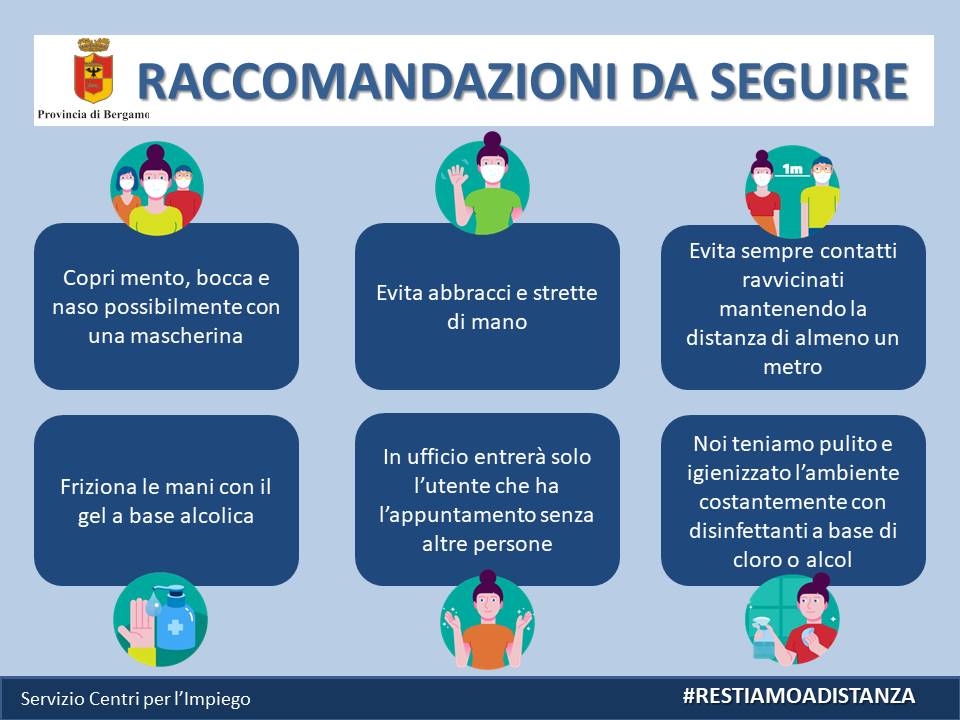 Provincia di Bergamo

RACCOMANDAZIONI DA SEGUIRE

Copri mento, bocca e naso possibilmente con una mascherina

Evita abbracci e strette di mano

1m

Evita sempre contatti ravvicinati mantenendo la distanza di almeno un metro

Friziona le mani con il gel a base alcolica

In ufficio entrerà solo l'utente che ha l'appuntamento senza altre persone

Noi teniamo pulito e igienizzato l'ambiente costantemente con disinfettanti a base di cloro o alcol

Servizio Centri per l'Impiego

#RESTIAMOADISTANZA